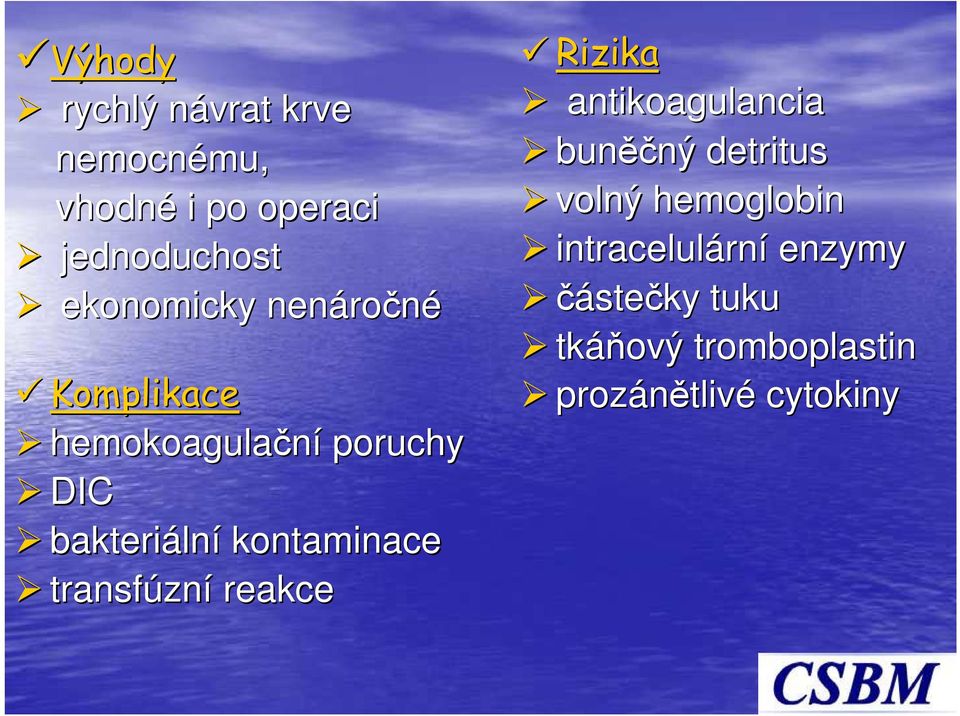 ✓ Výhody
➢ rychlý návrat krve nemocnému, vhodné i po operaci
➢ jednoduchost
➢ ekonomicky nenáročné

✓ Komplikace
➢ hemokoagulační poruchy
➢ DIC
➢ bakteriální kontaminace
➢ transfúzní reakce

✓ Rizika
➢ antikoagulancia
➢ buněčný detritus
➢ volný hemoglobin
➢ intracelulární enzymy
➢ částečky tuku
➢ tkáňový tromboplastin
➢ prozánětlivé cytokiny

CSBM